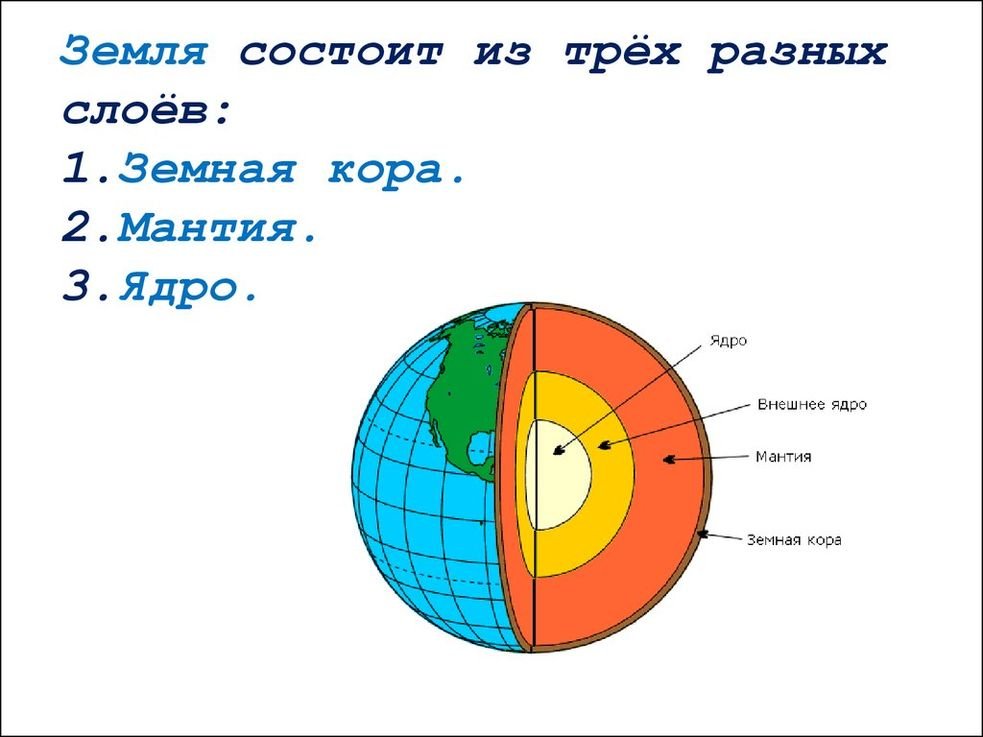 Земля состоит из трёх разных слоёв:
1.Земная кора.
2.Мантия.
3.Ядро.

Ядро
Внешнее ядро
Мантия
Земная кора